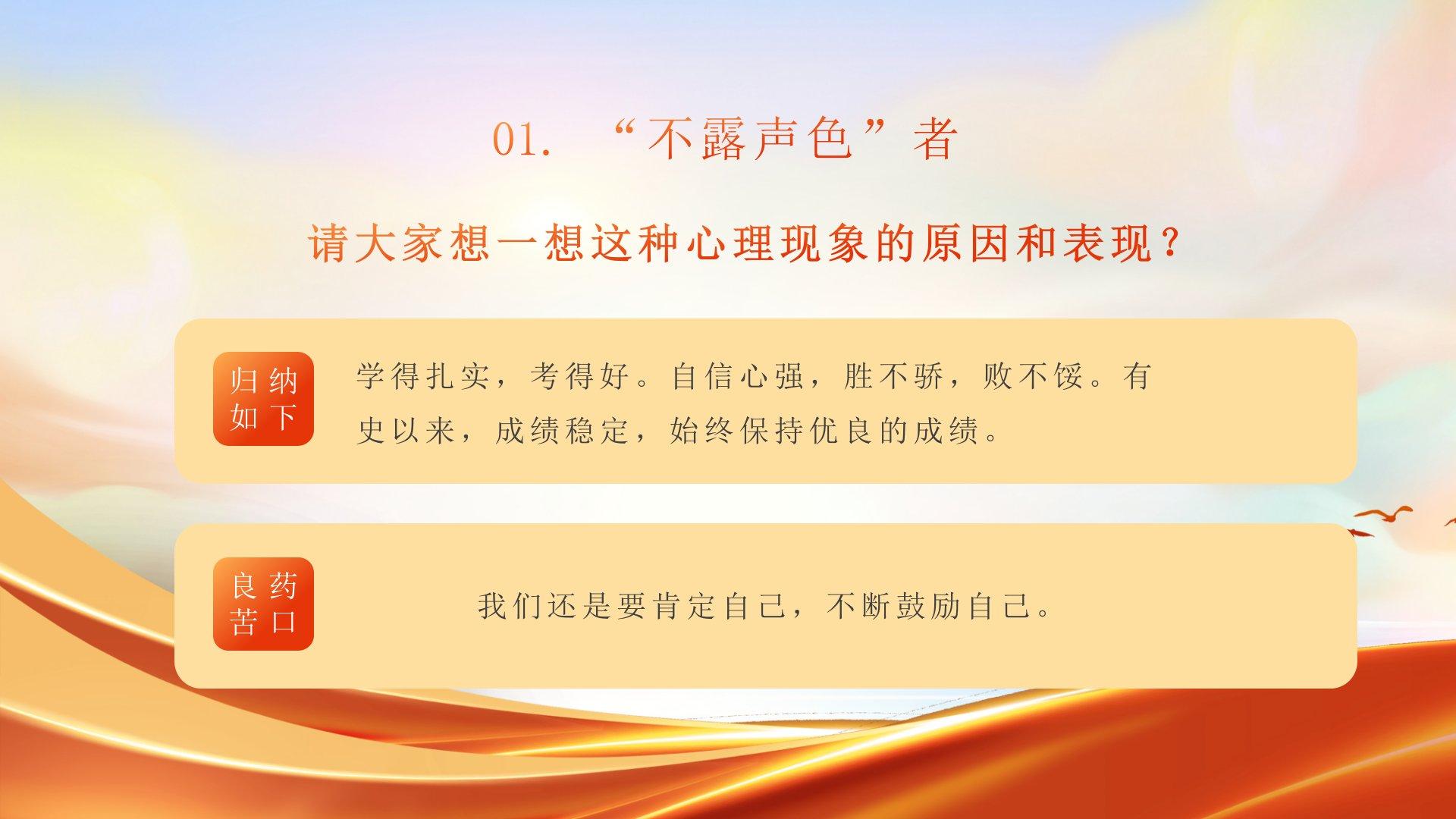 01. “不露声色”者

请大家想一想这种心理现象的原因和表现？

归纳如下

学得扎实，考得好。自信心强，胜不骄，败不馁。有史以来，成绩稳定，始终保持优良的成绩。

良药苦口

我们还是要肯定自己，不断鼓励自己。